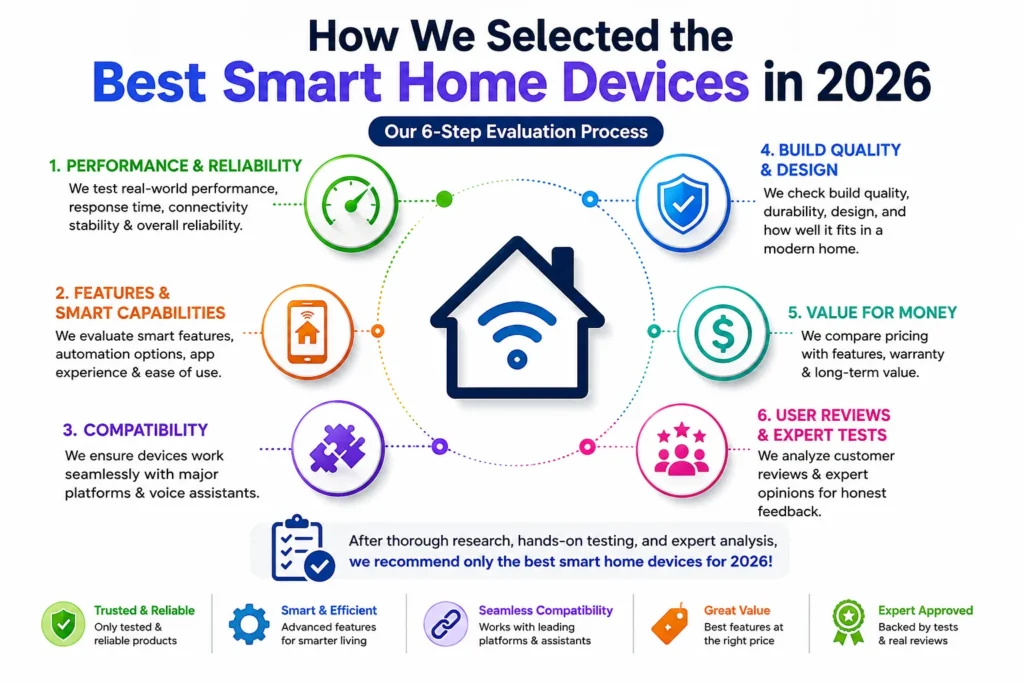 How We Selected the
Best Smart Home Devices in 2026

Our 6-Step Evaluation Process

1. PERFORMANCE & RELIABILITY
We test real-world performance, response time, connectivity stability & overall reliability.

2. FEATURES & SMART CAPABILITIES
We evaluate smart features, automation options, app experience & ease of use.

3. COMPATIBILITY
We ensure devices work seamlessly with major platforms & voice assistants.

4. BUILD QUALITY & DESIGN
We check build quality, durability, design, and how well it fits in a modern home.

5. VALUE FOR MONEY
We compare pricing with features, warranty & long-term value.

6. USER REVIEWS & EXPERT TESTS
We analyze customer reviews & expert opinions for honest feedback.

After thorough research, hands-on testing, and expert analysis, we recommend only the best smart home devices for 2026!

Trusted & Reliable
Only tested & reliable products

Smart & Efficient
Advanced features for smarter living

Seamless Compatibility
Works with leading platforms & assistants

Great Value
Best features at the right price

Expert Approved
Backed by tests & real reviews